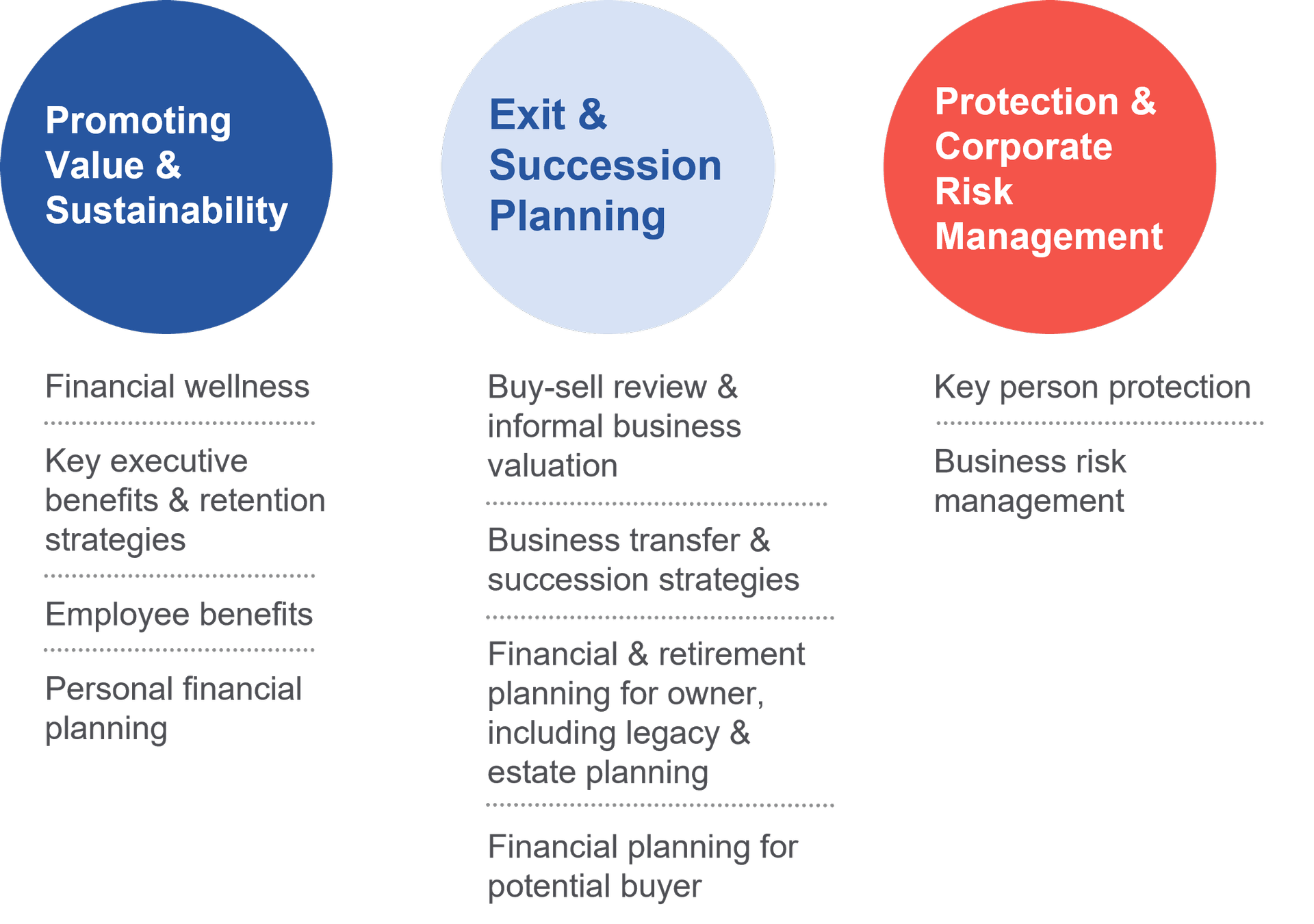 Promoting Value & Sustainability

Financial wellness

Key executive benefits & retention strategies

Employee benefits

Personal financial planning

Exit & Succession Planning

Buy-sell review & informal business valuation

Business transfer & succession strategies

Financial & retirement planning for owner, including legacy & estate planning

Financial planning for potential buyer

Protection & Corporate Risk Management

Key person protection

Business risk management